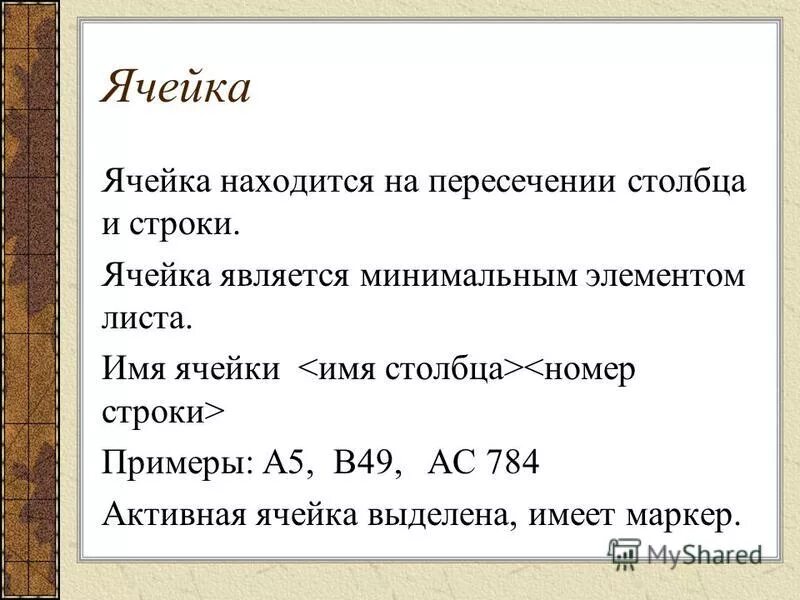 Ячейка

Ячейка находится на пересечении столбца и строки.

Ячейка является минимальным элементом листа.

Имя ячейки <имя столбца><номер строки>

Примеры: A5, B49, AC 784

Активная ячейка выделена, имеет маркер.

MyShared